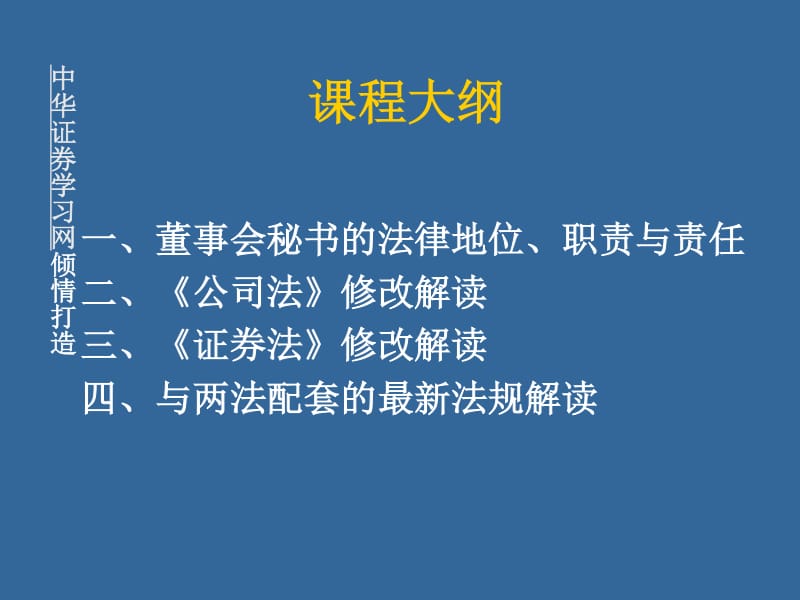 中华证券学习网倾情打造

课程大纲

一、董事会秘书的法律地位、职责与责任
二、《公司法》修改解读
三、《证券法》修改解读
四、与两法配套的最新法规解读